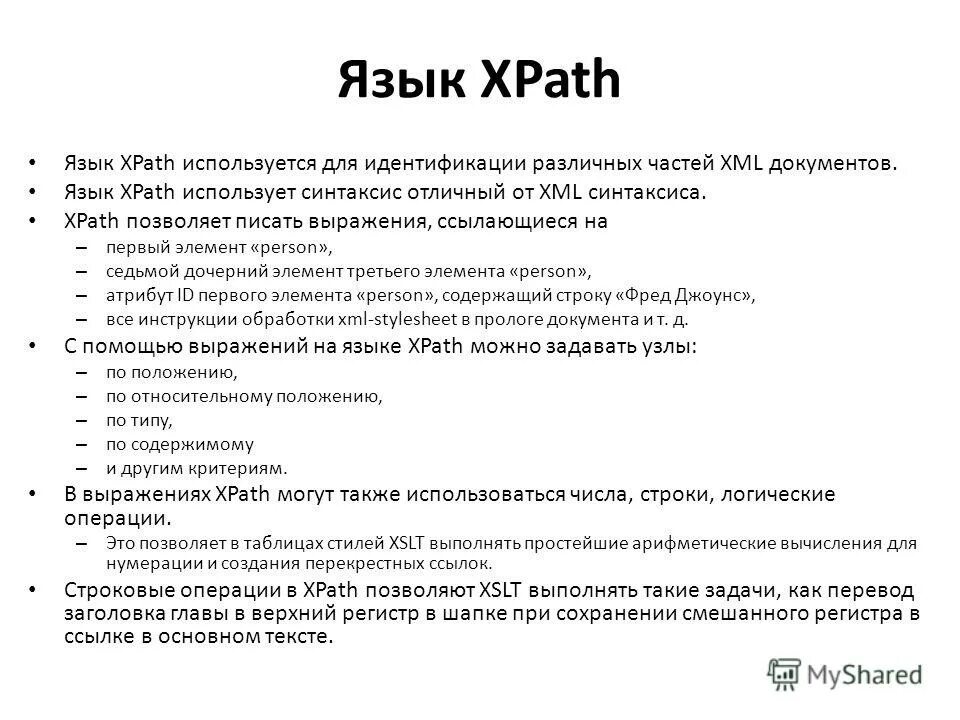 Язык XPath

• Язык XPath используется для идентификации различных частей XML документов.
• Язык XPath использует синтаксис отличный от XML синтаксиса.
• XPath позволяет писать выражения, ссылающиеся на
– первый элемент «person»,
– седьмой дочерний элемент третьего элемента «person»,
– атрибут ID первого элемента «person», содержащий строку «Фред Джоунс»,
– все инструкции обработки xml-stylesheet в прологе документа и т. д.
• С помощью выражений на языке XPath можно задавать узлы:
– по положению,
– по относительному положению,
– по типу,
– по содержимому
– и другим критериям.
• В выражениях XPath могут также использоваться числа, строки, логические операции.
– Это позволяет в таблицах стилей XSLT выполнять простейшие арифметические вычисления для нумерации и создания перекрестных ссылок.
• Строковые операции в XPath позволяют XSLT выполнять такие задачи, как перевод заголовка главы в верхний регистр в шапке при сохранении смешанного регистра в ссылке в основном тексте.

MyShared